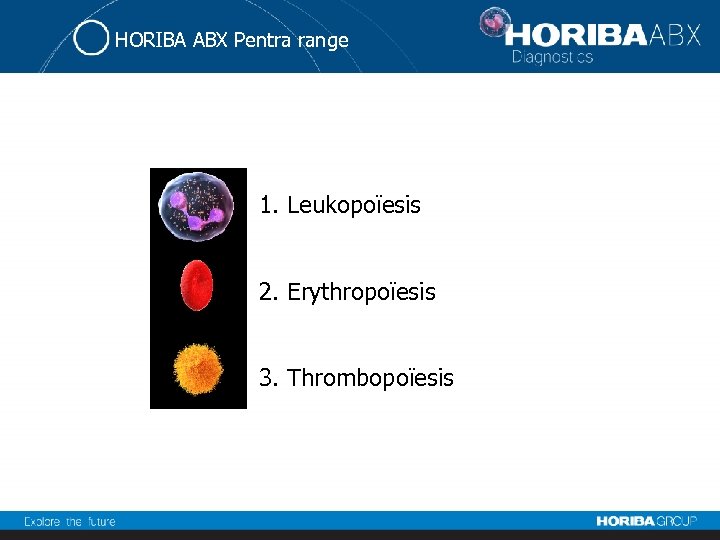 HORIBA ABX Pentra range

HORIBA ABX
Diagnostics

1. Leukopoïesis

2. Erythropoïesis

3. Thrombopoïesis

Explore the future

HORIBA GROUP